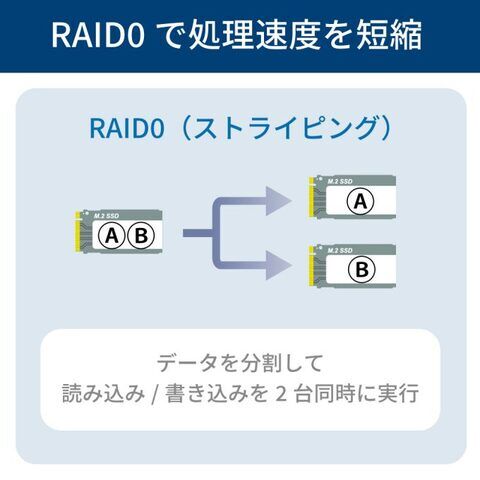 RAID0 で処理速度を短縮

RAID0（ストライピング）

M.2 SSD
Ⓐ Ⓑ

M.2 SSD
Ⓐ

M.2 SSD
Ⓑ

データを分割して
読み込み / 書き込みを 2 台同時に実行